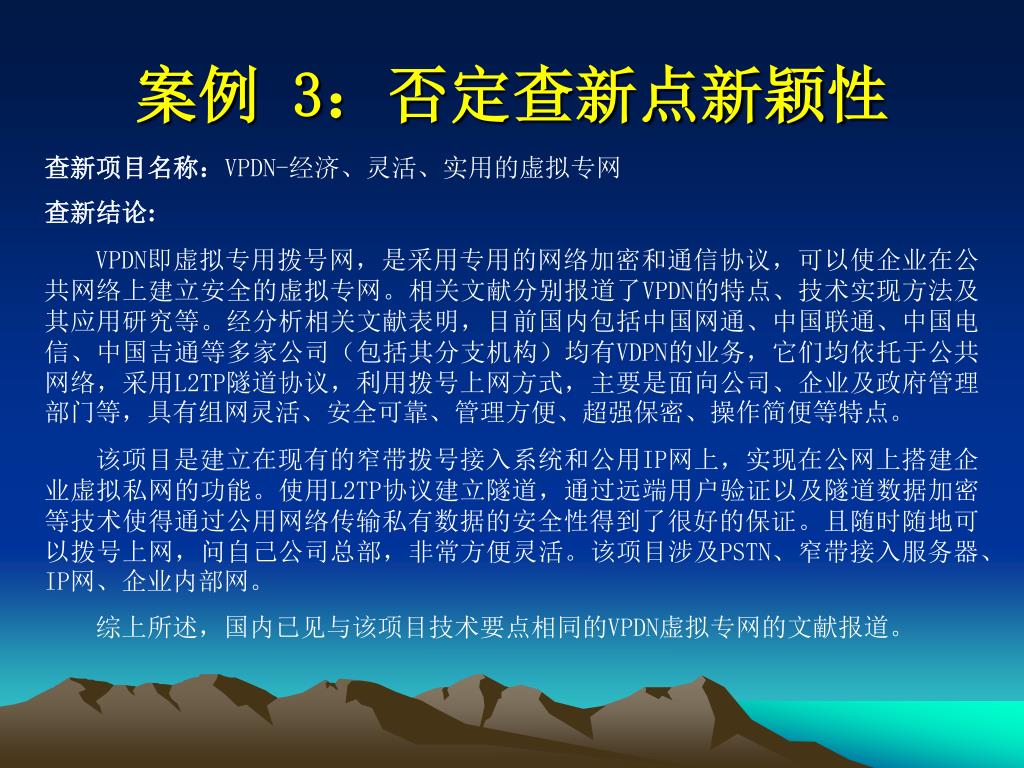 案例 3：否定查新点新颖性

查新项目名称：VPDN-经济、灵活、实用的虚拟专网

查新结论：

VPDN即虚拟专用拨号网，是采用专用的网络加密和通信协议，可以使企业在公共网络上建立安全的虚拟专网。相关文献分别报道了VPDN的特点、技术实现方法及其应用研究等。经分析相关文献表明，目前国内包括中国网通、中国联通、中国电信、中国吉通等多家公司（包括其分支机构）均有VDPN的业务，它们均依托于公共网络，采用L2TP隧道协议，利用拨号上网方式，主要是面向公司、企业及政府管理部门等，具有组网灵活、安全可靠、管理方便、超强保密、操作简便等特点。

该项目是建立在现有的窄带拨号接入系统和公用IP网上，实现在公网上搭建企业虚拟私网的功能。使用L2TP协议建立隧道，通过远端用户验证以及隧道数据加密等技术使得通过公用网络传输私有数据的安全性得到了很好的保证。且随时随地可以拨号上网，问自己公司总部，非常方便灵活。该项目涉及PSTN、窄带接入服务器、IP网、企业内部网。

综上所述，国内已见与该项目技术要点相同的VPDN虚拟专网的文献报道。